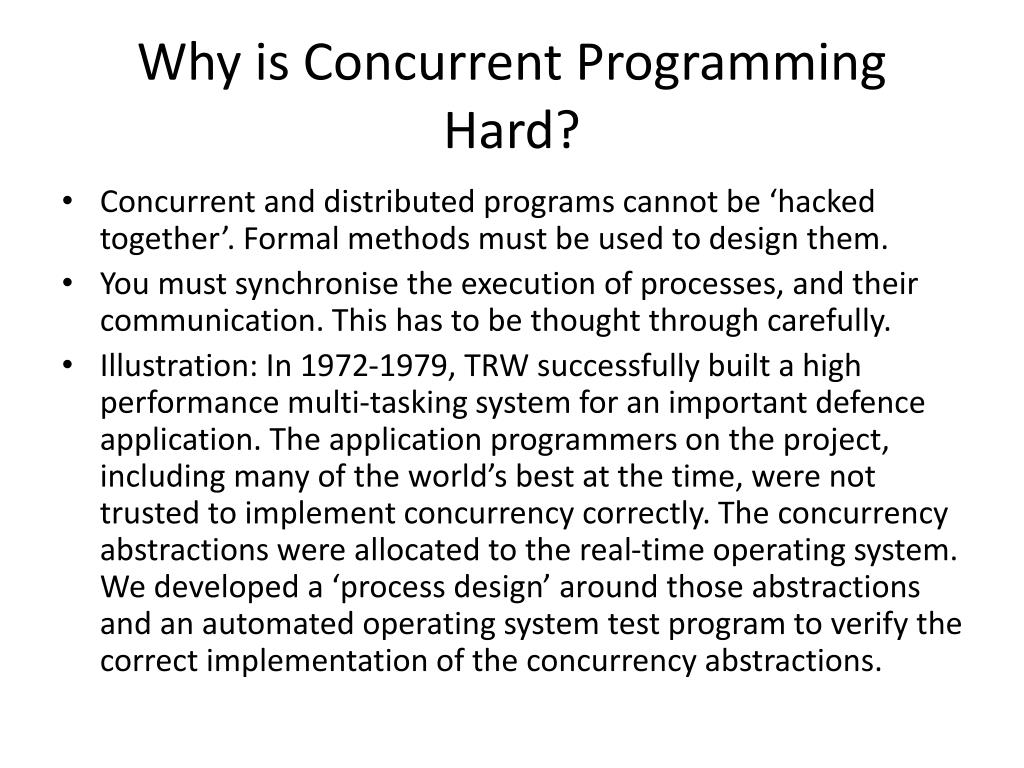 Why is Concurrent Programming Hard?

• Concurrent and distributed programs cannot be ‘hacked together’. Formal methods must be used to design them.
• You must synchronise the execution of processes, and their communication. This has to be thought through carefully.
• Illustration: In 1972-1979, TRW successfully built a high performance multi-tasking system for an important defence application. The application programmers on the project, including many of the world’s best at the time, were not trusted to implement concurrency correctly. The concurrency abstractions were allocated to the real-time operating system. We developed a ‘process design’ around those abstractions and an automated operating system test program to verify the correct implementation of the concurrency abstractions.